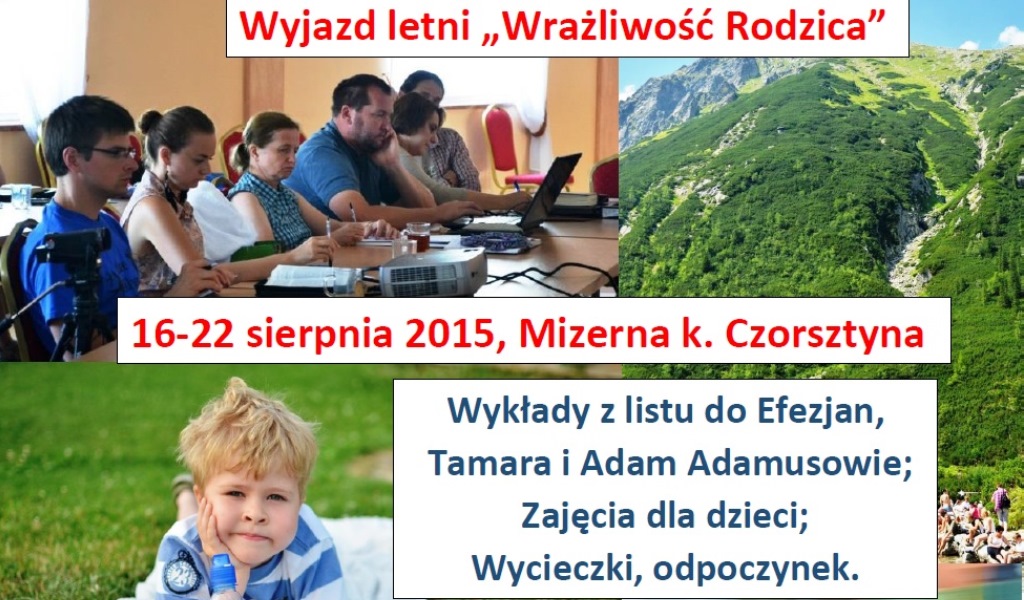 Wyjazd letni „Wrażliwość Rodzica”

16-22 sierpnia 2015, Mizerna k. Czorsztyna

Wykłady z listu do Efezjan,
Tamara i Adam Adamusowie;
Zajęcia dla dzieci;
Wycieczki, odpoczynek.